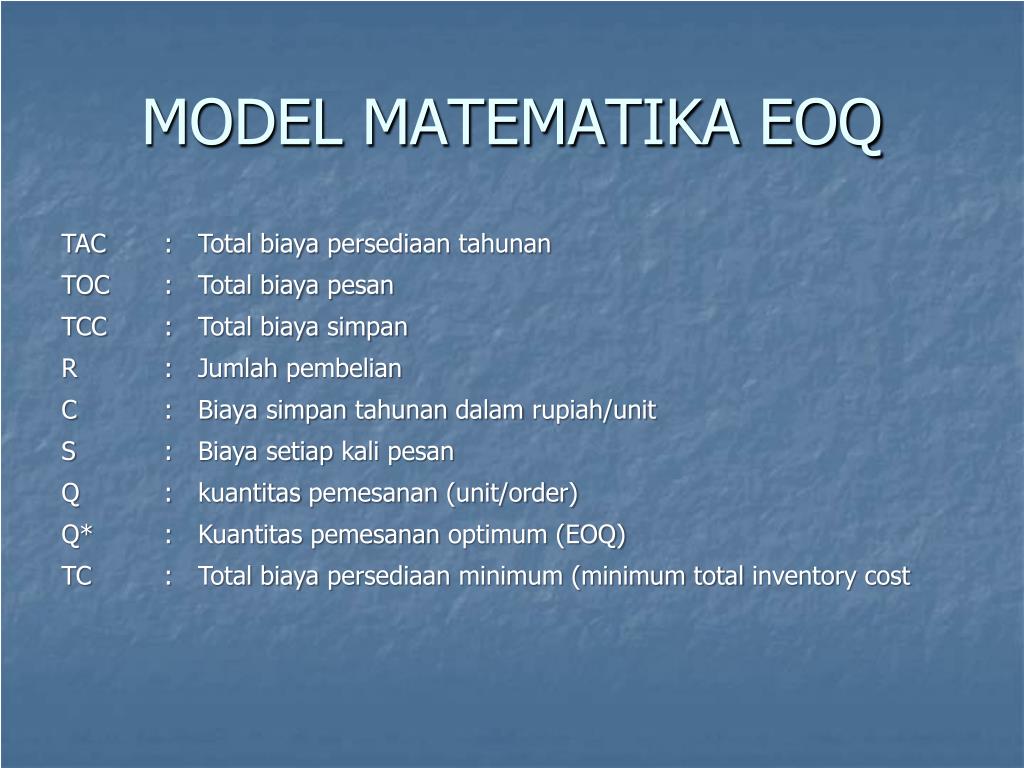 MODEL MATEMATIKA EOQ

TAC : Total biaya persediaan tahunan
TOC : Total biaya pesan
TCC : Total biaya simpan
R : Jumlah pembelian
C : Biaya simpan tahunan dalam rupiah/unit
S : Biaya setiap kali pesan
Q : kuantitas pemesanan (unit/order)
Q* : Kuantitas pemesanan optimum (EOQ)
TC : Total biaya persediaan minimum (minimum total inventory cost